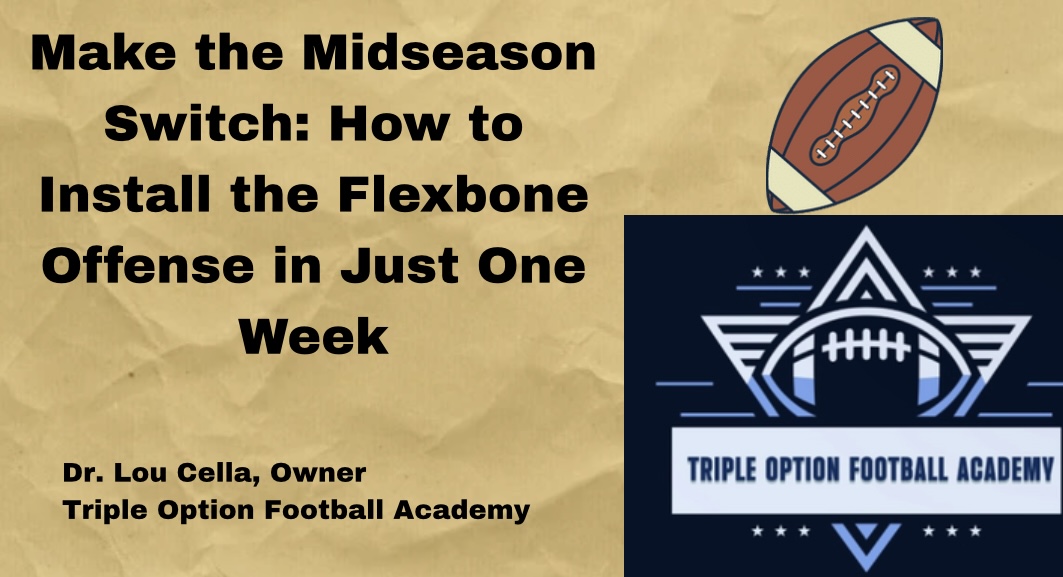 Make the Midseason Switch: How to Install the Flexbone Offense in Just One Week

Dr. Lou Cella, Owner
Triple Option Football Academy

TRIPLE OPTION FOOTBALL ACADEMY